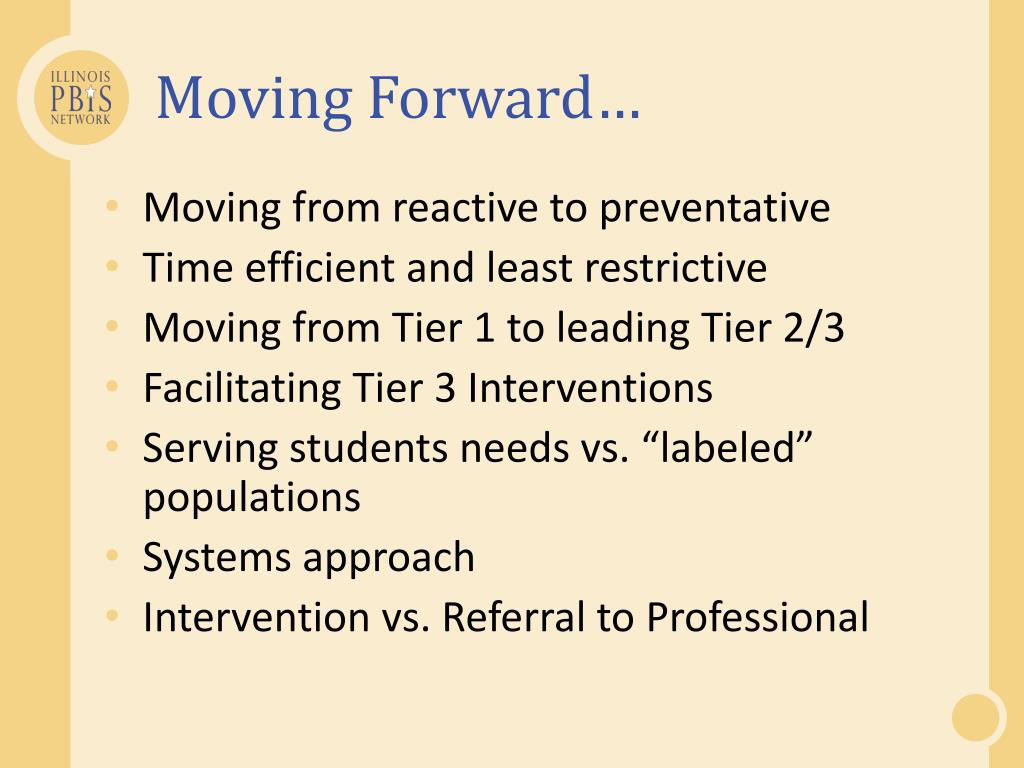 ILLINOIS
PBIS
NETWORK

Moving Forward…

• Moving from reactive to preventative
• Time efficient and least restrictive
• Moving from Tier 1 to leading Tier 2/3
• Facilitating Tier 3 Interventions
• Serving students needs vs. “labeled” populations
• Systems approach
• Intervention vs. Referral to Professional